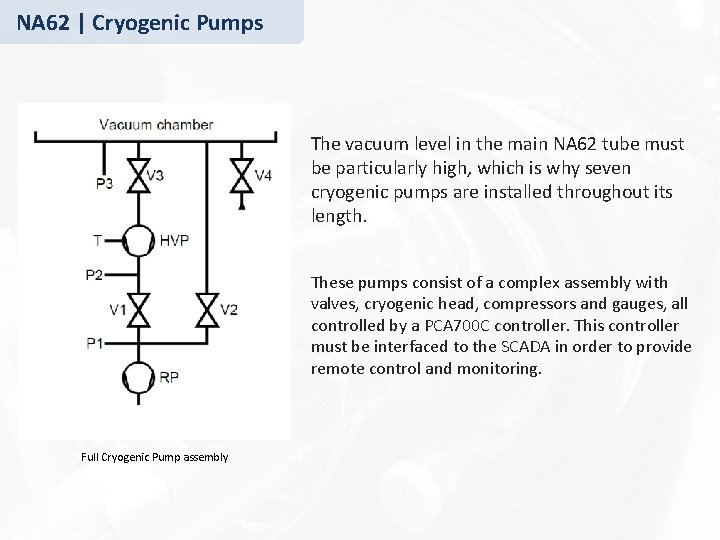 NA62 | Cryogenic Pumps

Vacuum chamber

P3

V3

V4

T

HVP

P2

V1

V2

P1

RP

Full Cryogenic Pump assembly

The vacuum level in the main NA62 tube must be particularly high, which is why seven cryogenic pumps are installed throughout its length.

These pumps consist of a complex assembly with valves, cryogenic head, compressors and gauges, all controlled by a PCA700C controller. This controller must be interfaced to the SCADA in order to provide remote control and monitoring.